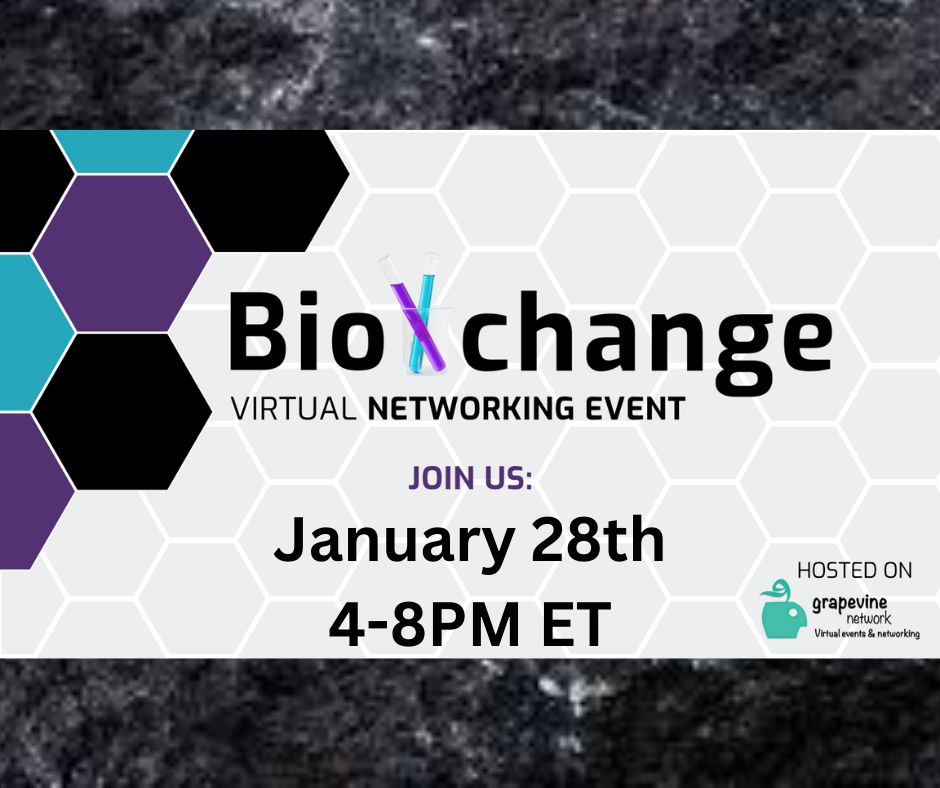 BioXchange
VIRTUAL NETWORKING EVENT

JOIN US:
January 28th
4-8PM ET

HOSTED ON
grapevine network
Virtual events & networking